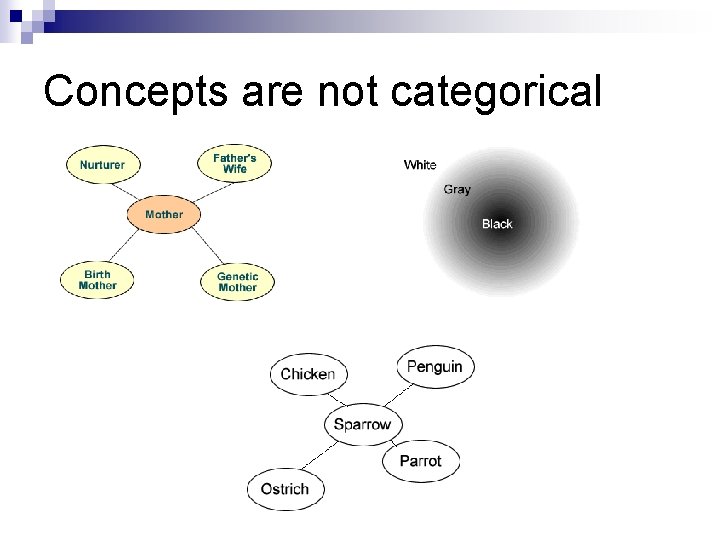 Concepts are not categorical

Nurturer

Father's Wife

Mother

Birth Mother

Genetic Mother

White

Gray

Black

Chicken

Penguin

Sparrow

Parrot

Ostrich